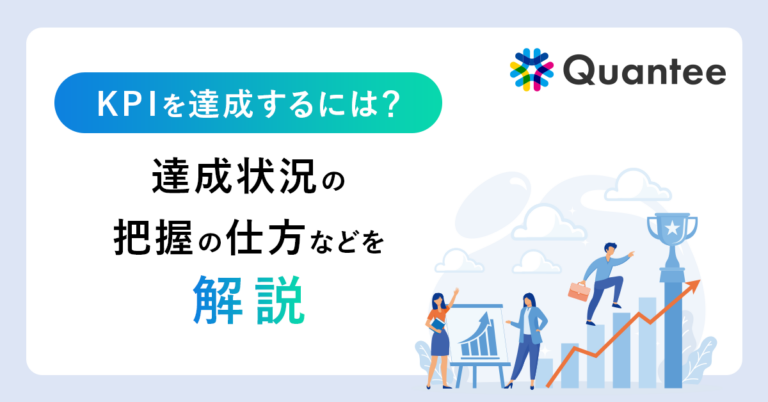 Quantee

KPIを達成するには?

達成状況の
把握の仕方などを
解説